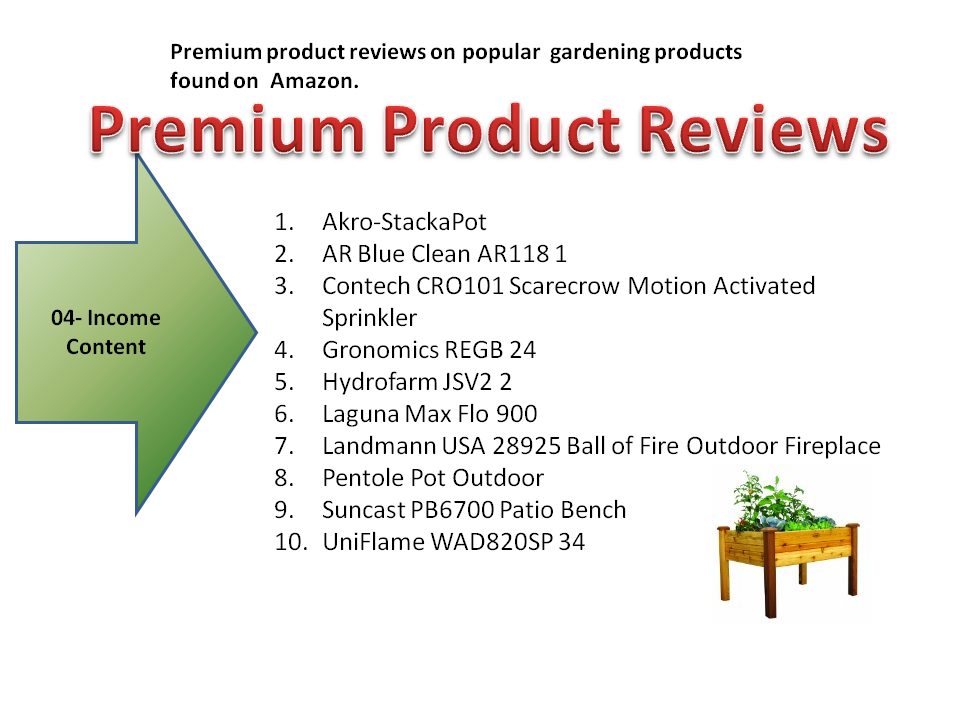 Premium product reviews on popular gardening products found on Amazon.

Premium Product Reviews

04- Income Content

1. Akro-StackaPot
2. AR Blue Clean AR118 1
3. Contech CRO101 Scarecrow Motion Activated Sprinkler
4. Gronomics REGB 24
5. Hydrofarm JSV2 2
6. Laguna Max Flo 900
7. Landmann USA 28925 Ball of Fire Outdoor Fireplace
8. Pentole Pot Outdoor
9. Suncast PB6700 Patio Bench
10. UniFlame WAD820SP 34